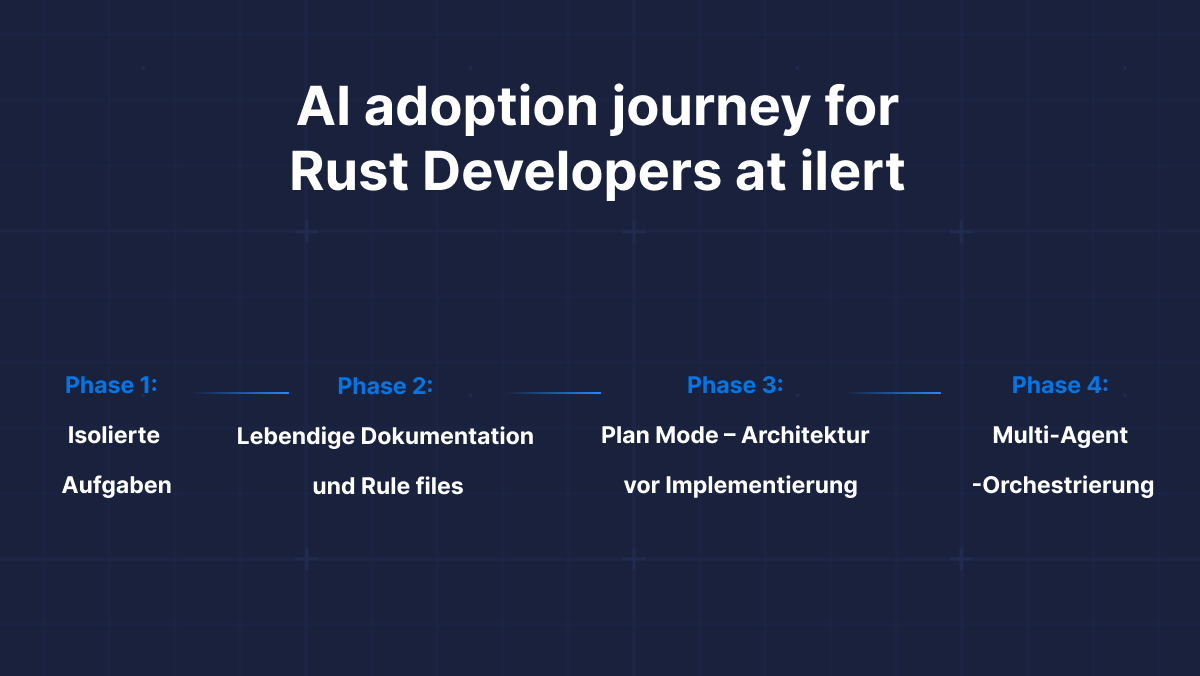 AI adoption journey for Rust Developers at ilert

Phase 1:
Isolierte Aufgaben

Phase 2:
Lebendige Dokumentation und Rule files

Phase 3:
Plan Mode – Architektur vor Implementierung

Phase 4:
Multi-Agent -Orchestrierung